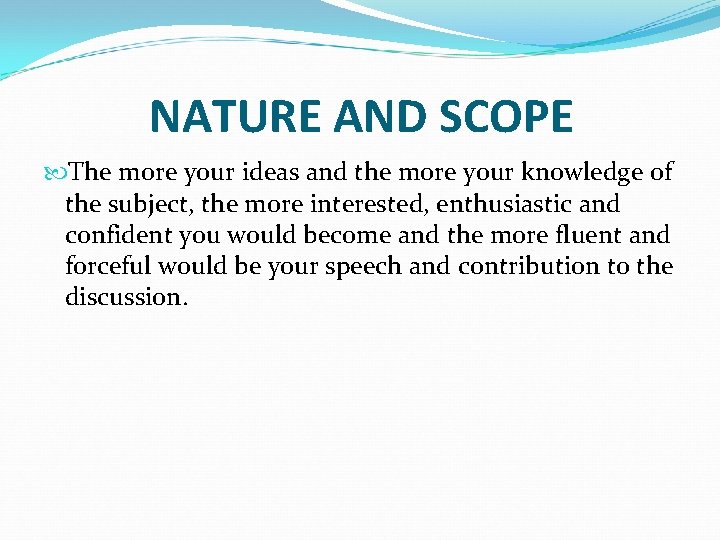 NATURE AND SCOPE

The more your ideas and the more your knowledge of the subject, the more interested, enthusiastic and confident you would become and the more fluent and forceful would be your speech and contribution to the discussion.